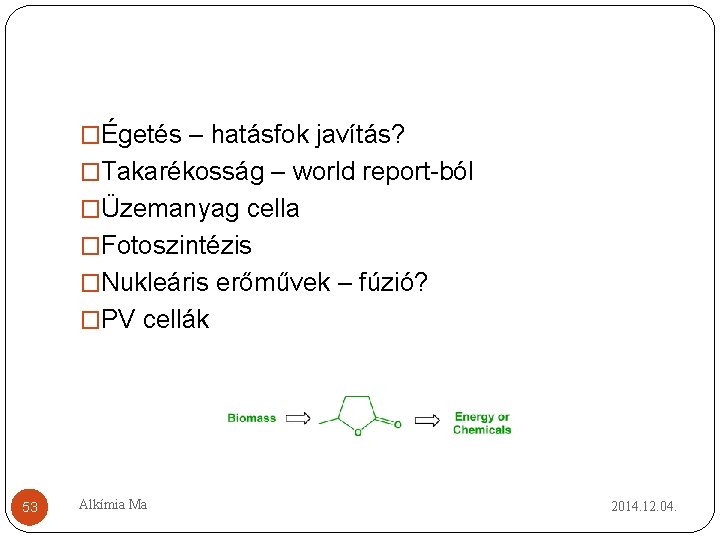 □Égetés – hatásfok javítás?
□Takarékosság – world report-ból
□Üzemanyag cella
□Fotoszintézis
□Nukleáris erőművek – fúzió?
□PV cellák

Biomass
O
O
Energy or Chemicals

53
Alkímia Ma
2014.12.04.